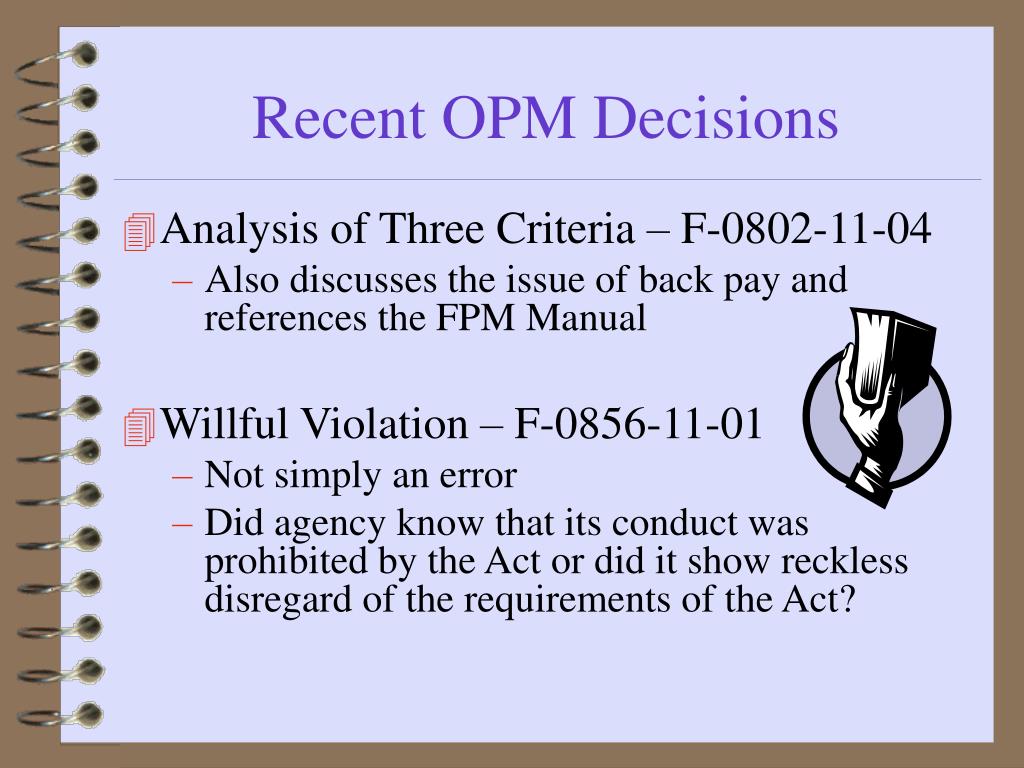 Recent OPM Decisions

Analysis of Three Criteria – F-0802-11-04

– Also discusses the issue of back pay and references the FPM Manual

Willful Violation – F-0856-11-01

– Not simply an error

– Did agency know that its conduct was prohibited by the Act or did it show reckless disregard of the requirements of the Act?